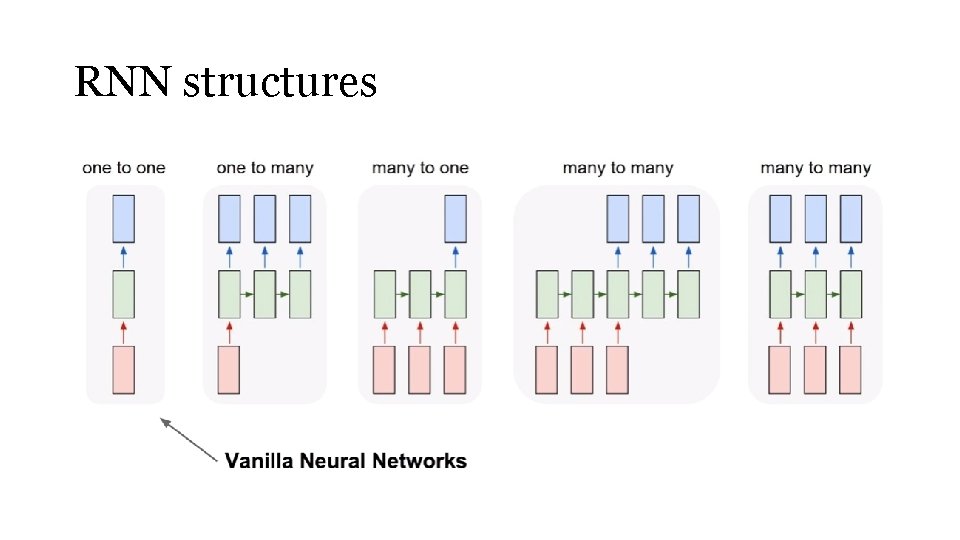 RNN structures

one to one

one to many

many to one

many to many

many to many

Vanilla Neural Networks